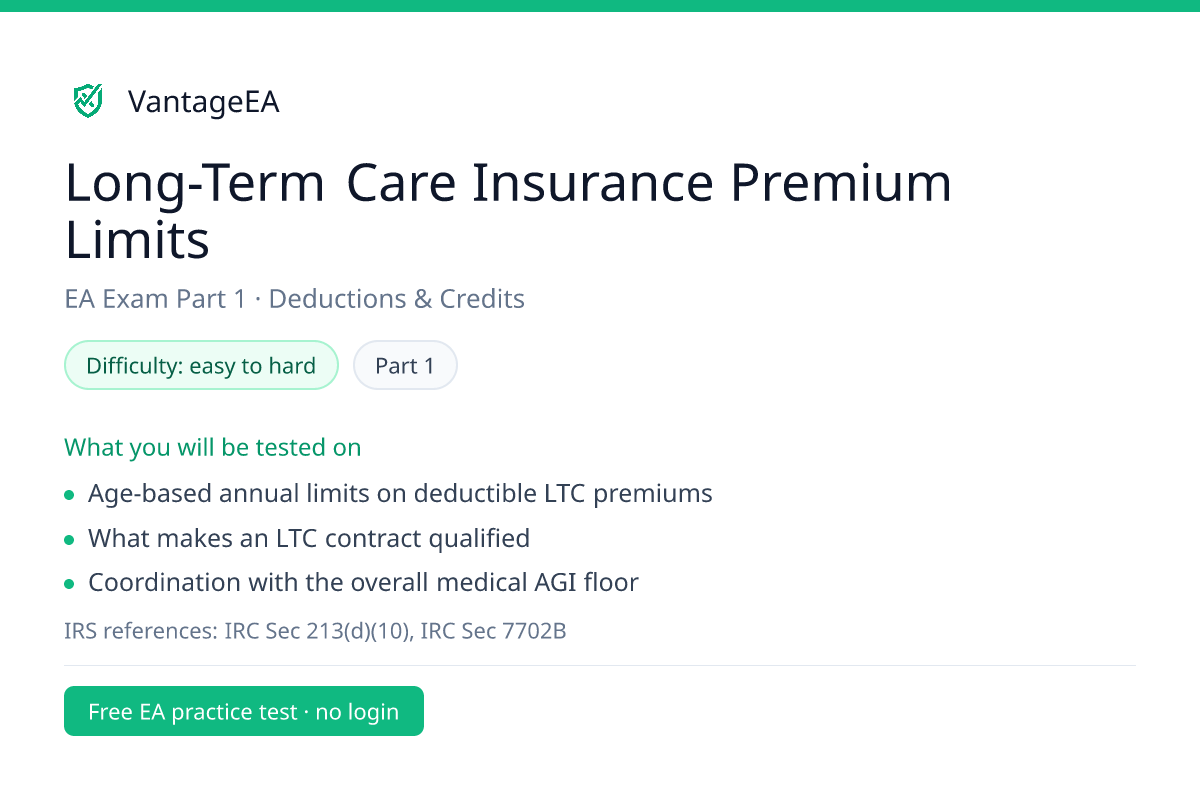 VantageEA

Long-Term Care Insurance Premium Limits

EA Exam Part 1 · Deductions & Credits

Difficulty: easy to hard

Part 1

What you will be tested on

- Age-based annual limits on deductible LTC premiums
- What makes an LTC contract qualified
- Coordination with the overall medical AGI floor

IRS references: IRC Sec 213(d)(10), IRC Sec 7702B

Free EA practice test · no login